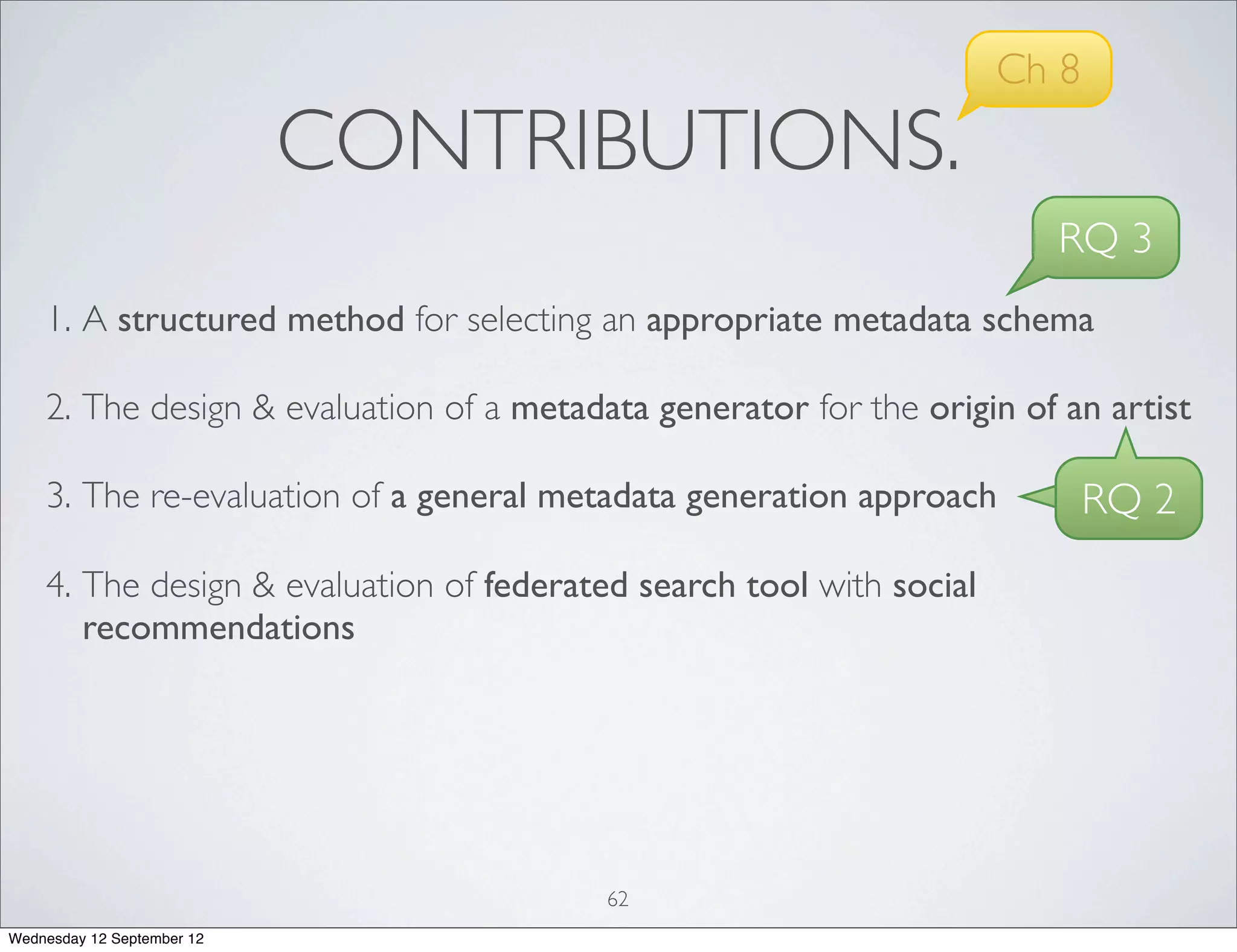 Ch 8

CONTRIBUTIONS.

RQ 3

1. A structured method for selecting an appropriate metadata schema

2. The design & evaluation of a metadata generator for the origin of an artist

3. The re-evaluation of a general metadata generation approach

RQ 2

4. The design & evaluation of federated search tool with social recommendations

62

Wednesday 12 September 12